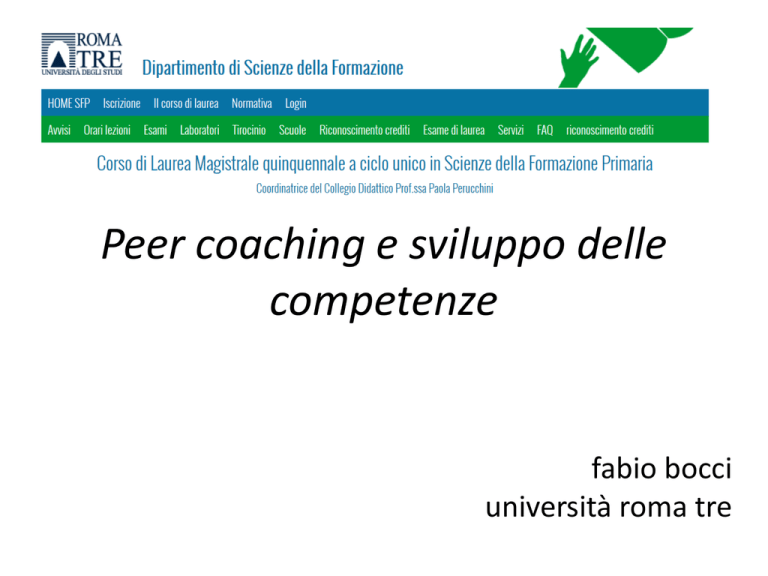 ROMA TRE
UNIVERSITÀ DEGLI STUDI

Dipartimento di Scienze della Formazione

HOME SFP Iscrizione Il corso di laurea Normativa Login

Avvisi Orari lezioni Esami Laboratori Tirocinio Scuole Riconoscimento crediti Esame di laurea Servizi FAQ riconoscimento crediti

Corso di Laurea Magistrale quinquennale a ciclo unico in Scienze della Formazione Primaria

Coordinatrice del Collegio Didattico Prof.ssa Paola Perucchini

Peer coaching e sviluppo delle competenze

fabio bocci
università roma tre